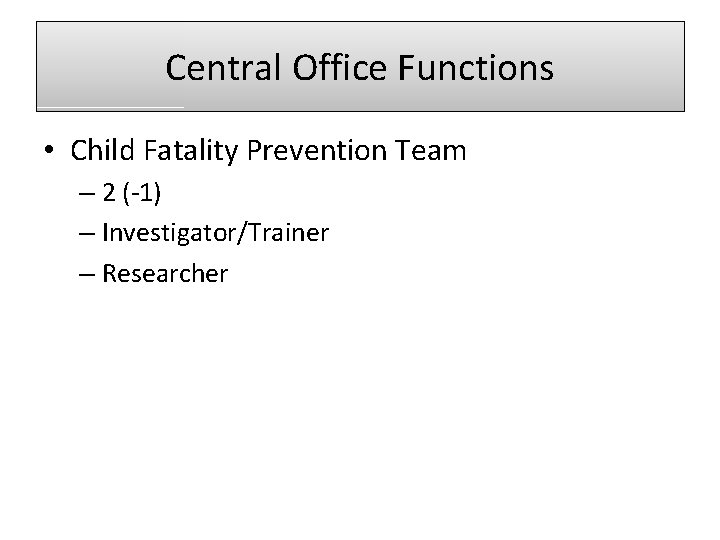 Central Office Functions

• Child Fatality Prevention Team
– 2 (-1)
– Investigator/Trainer
– Researcher